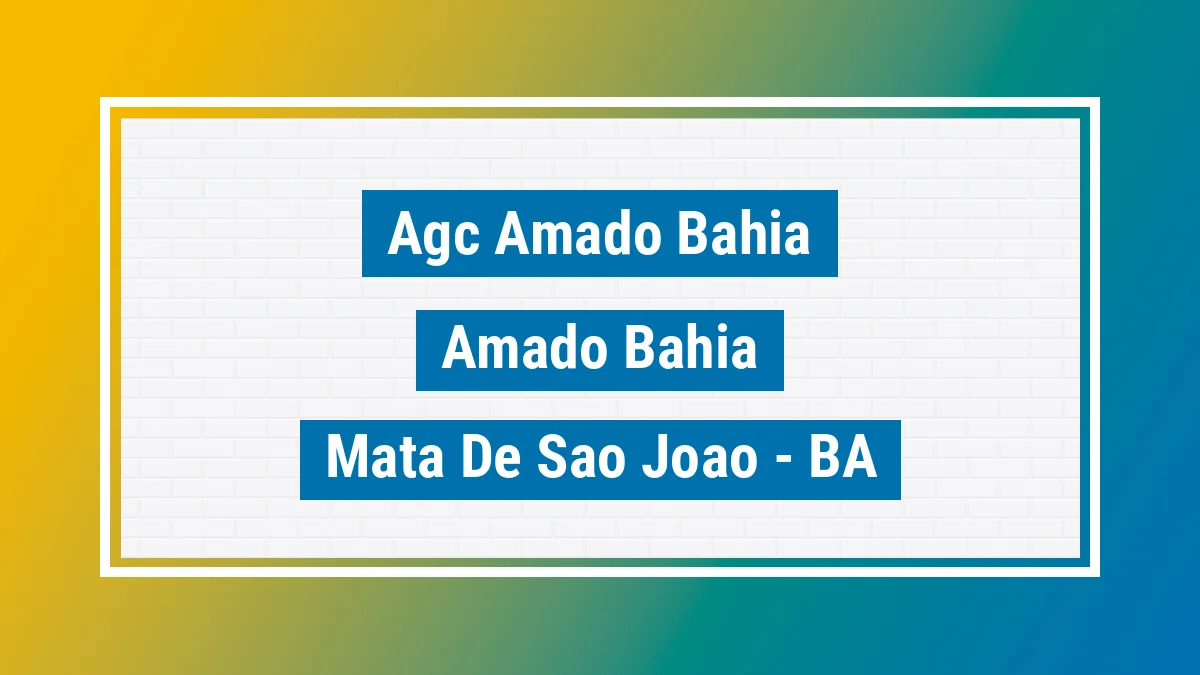 Agc Amado Bahia

Amado Bahia

Mata De Sao Joao - BA